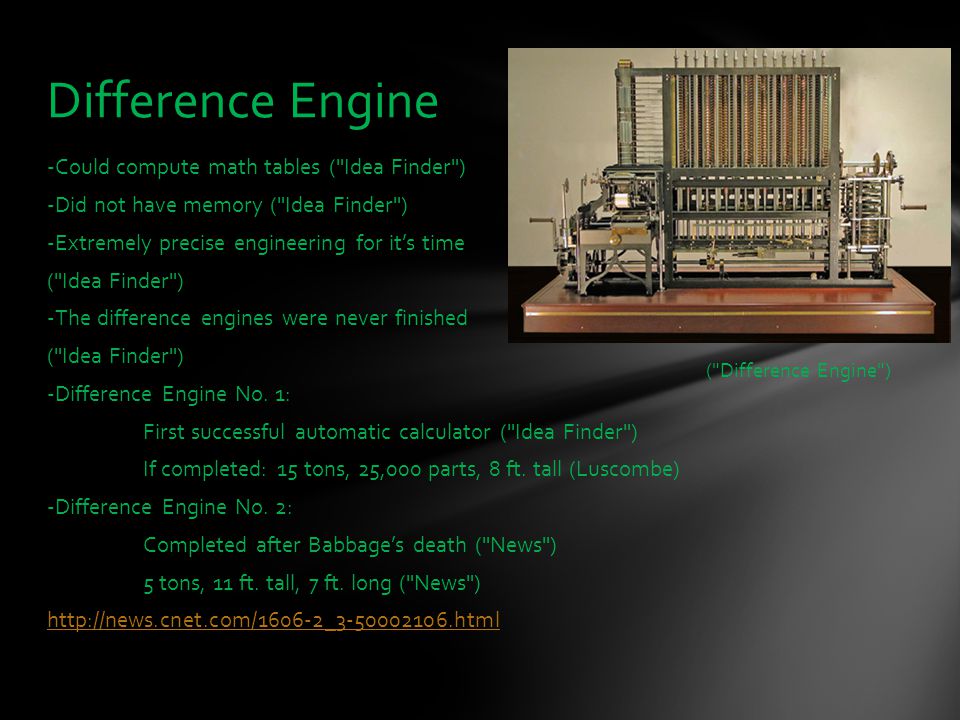 Difference Engine

-Could compute math tables ("Idea Finder")
-Did not have memory ("Idea Finder")
-Extremely precise engineering for it's time ("Idea Finder")
-The difference engines were never finished ("Idea Finder")
-Difference Engine No. 1:
First successful automatic calculator ("Idea Finder")
If completed: 15 tons, 25,000 parts, 8 ft. tall (Luscombe)
-Difference Engine No. 2:
Completed after Babbage's death ("News")
5 tons, 11 ft. tall, 7 ft. long ("News")
http://news.cnet.com/1606-2_3-50002106.html

("Difference Engine")